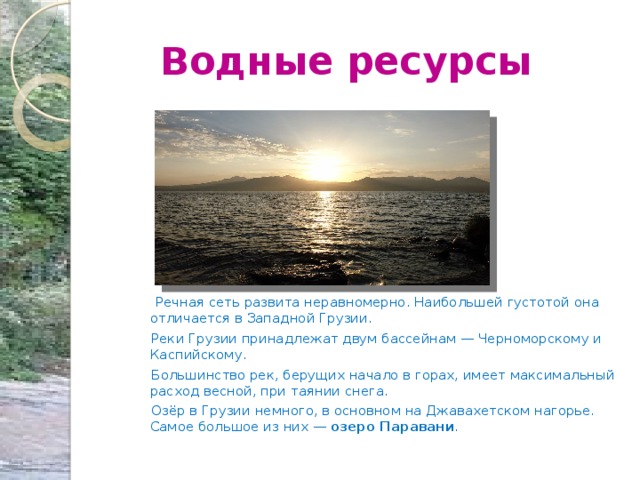 Водные ресурсы

Речная сеть развита неравномерно. Наибольшей густотой она отличается в Западной Грузии.

Реки Грузии принадлежат двум бассейнам — Черноморскому и Каспийскому.

Большинство рек, берущих начало в горах, имеет максимальный расход весной, при таянии снега.

Озёр в Грузии немного, в основном на Джавахетском нагорье. Самое большое из них — озеро Паравани.